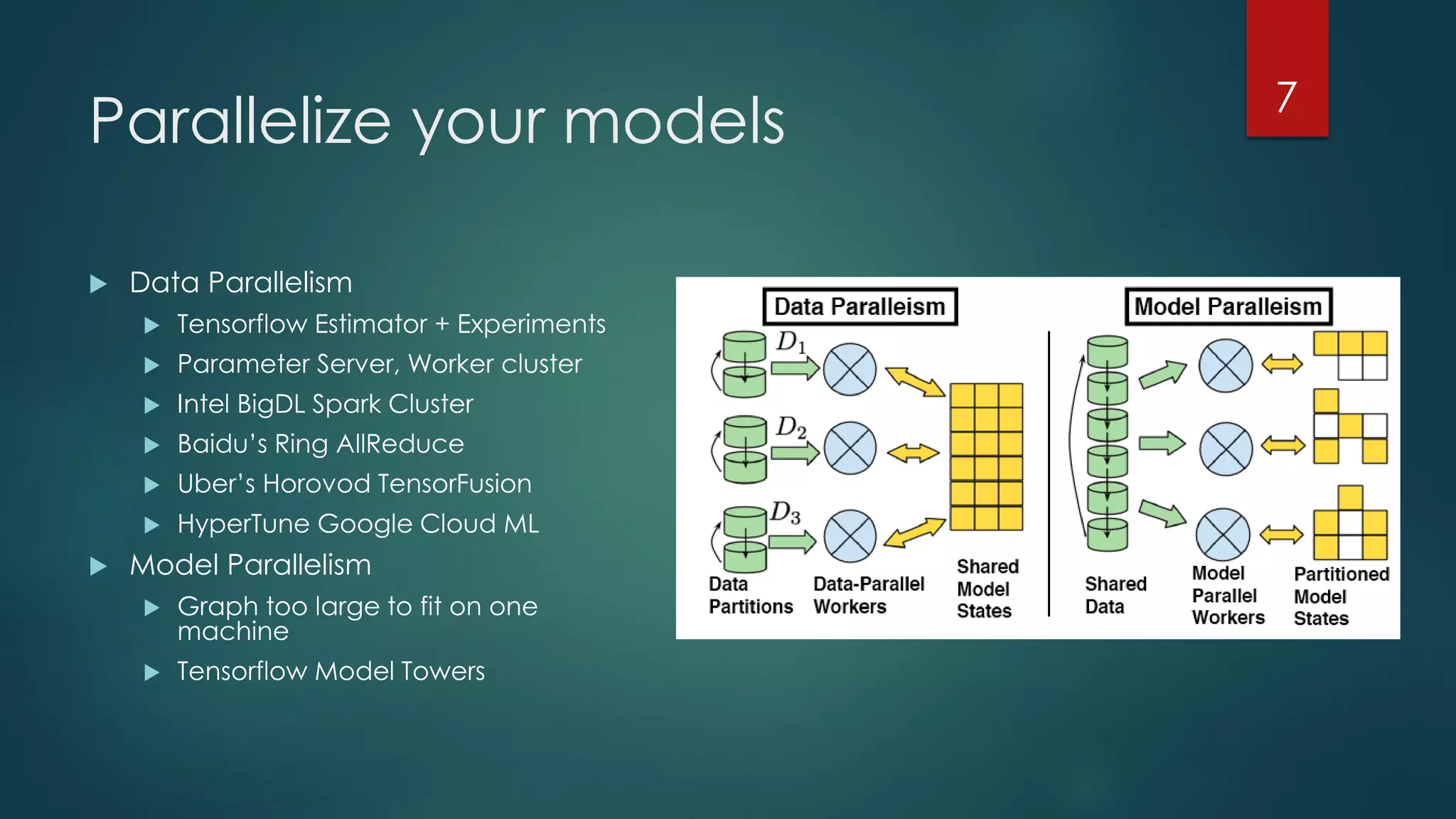 7

Parallelize your models

Data Parallelism
Tensorflow Estimator + Experiments
Parameter Server, Worker cluster
Intel BigDL Spark Cluster
Baidu's Ring AllReduce
Uber's Horovod TensorFusion
HyperTune Google Cloud ML
Model Parallelism
Graph too large to fit on one machine
Tensorflow Model Towers

Data Paralleism
$D_1$
$D_2$
$D_3$
Data Partitions
Data-Parallel Workers
Shared Model States

Model Paralleism
Shared Data
Model Parallel Workers
Partitioned Model States